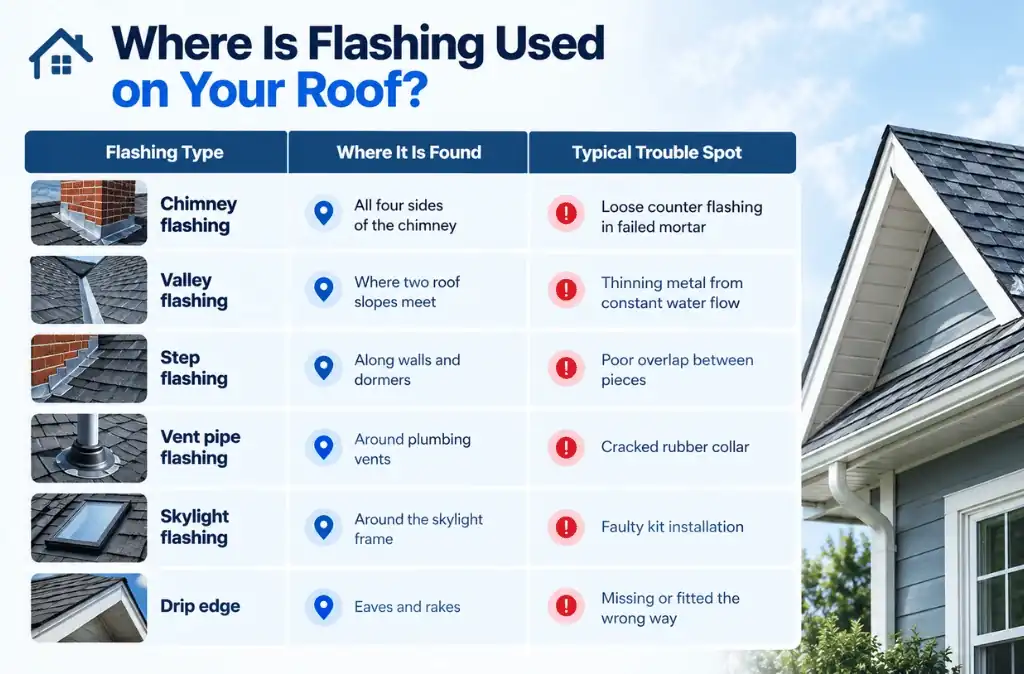 Where Is Flashing Used on Your Roof?

| Flashing Type | Where It Is Found | Typical Trouble Spot |
|---|---|---|
| Chimney flashing | All four sides of the chimney | Loose counter flashing in failed mortar |
| Valley flashing | Where two roof slopes meet | Thinning metal from constant water flow |
| Step flashing | Along walls and dormers | Poor overlap between pieces |
| Vent pipe flashing | Around plumbing vents | Cracked rubber collar |
| Skylight flashing | Around the skylight frame | Faulty kit installation |
| Drip edge | Eaves and rakes | Missing or fitted the wrong way |